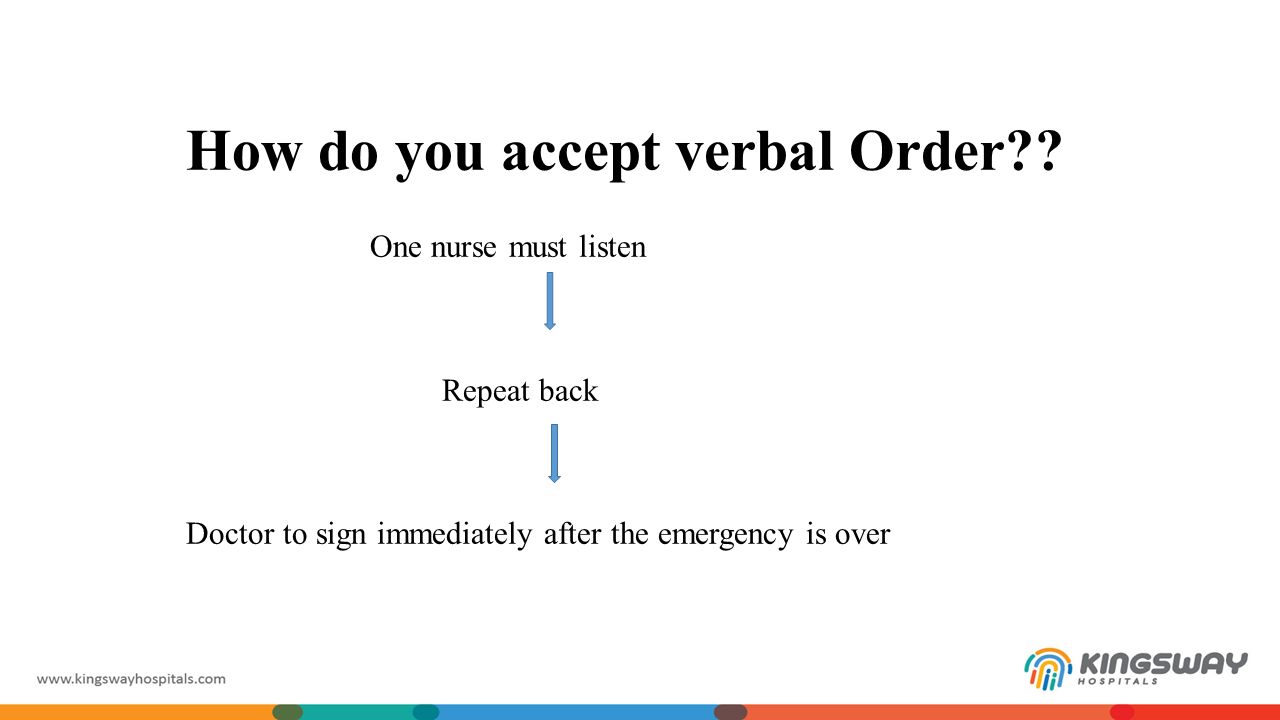 How do you accept verbal Order??

One nurse must listen

Repeat back

Doctor to sign immediately after the emergency is over

www.kingswayhospitals.com

KINGSWAY
HOSPITALS